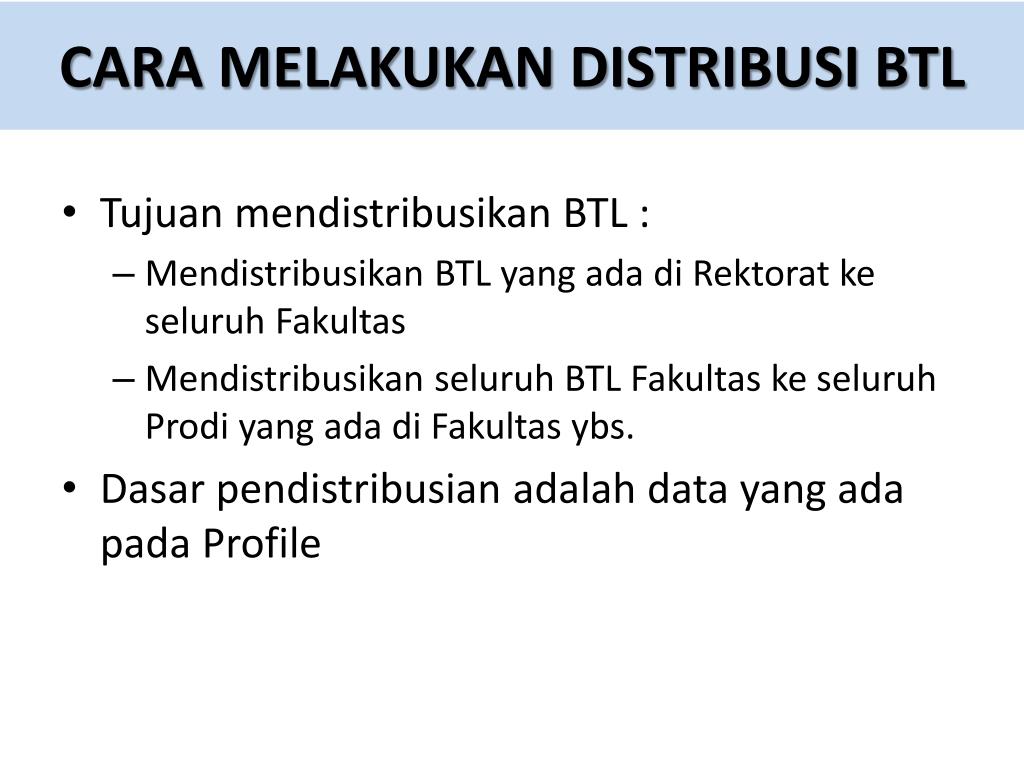 CARA MELAKUKAN DISTRIBUSI BTL

• Tujuan mendistribusikan BTL :
– Mendistribusikan BTL yang ada di Rektorat ke seluruh Fakultas
– Mendistribusikan seluruh BTL Fakultas ke seluruh Prodi yang ada di Fakultas ybs.
• Dasar pendistribusian adalah data yang ada pada Profile